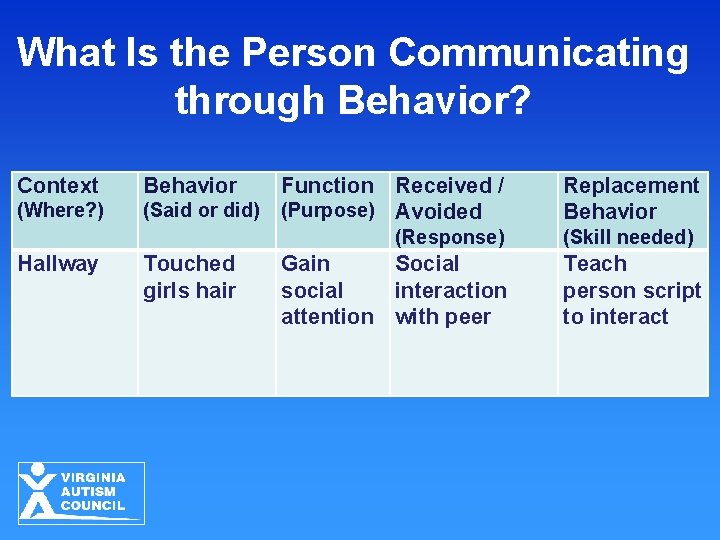 What Is the Person Communicating through Behavior?

| Context (Where?) | Behavior (Said or did) | Function (Purpose) | Received / Avoided (Response) | Replacement Behavior (Skill needed) |
|---|---|---|---|---|
| Hallway | Touched girls hair | Gain social attention | Social interaction with peer | Teach person script to interact |

VIRGINIA AUTISM COUNCIL